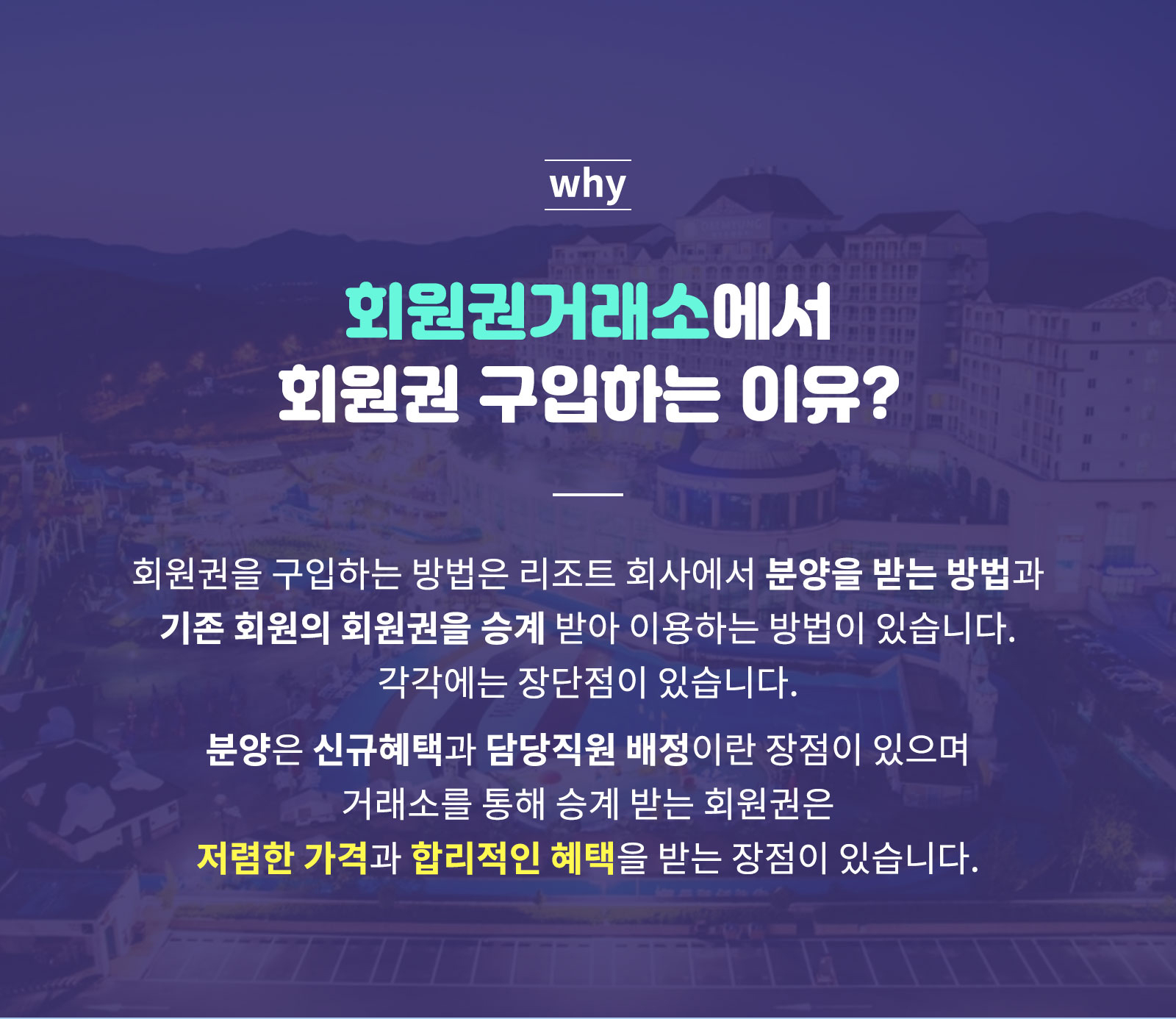 why

회원권거래소에서
회원권 구입하는 이유?

회원권을 구입하는 방법은 리조트 회사에서 분양을 받는 방법과
기존 회원의 회원권을 승계 받아 이용하는 방법이 있습니다.
각각에는 장단점이 있습니다.

분양은 신규혜택과 담당직원 배정이란 장점이 있으며
거래소를 통해 승계 받는 회원권은
저렴한 가격과 합리적인 혜택을 받는 장점이 있습니다.